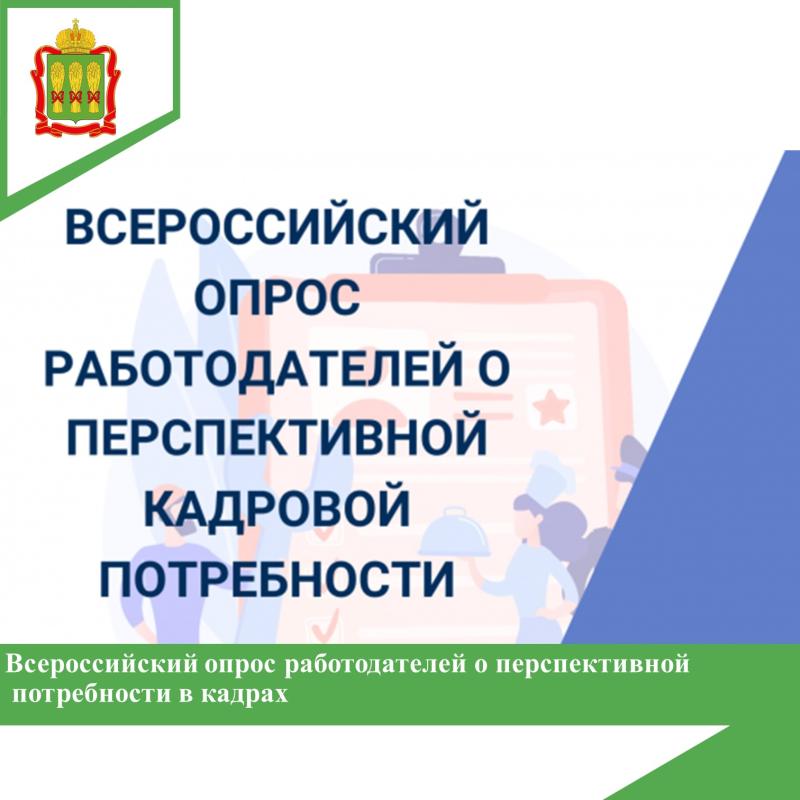 ВСЕРОССИЙСКИЙ ОПРОС РАБОТОДАТЕЛЕЙ О ПЕРСПЕКТИВНОЙ КАДРОВОЙ ПОТРЕБНОСТИ

Всероссийский опрос работодателей о перспективной потребности в кадрах